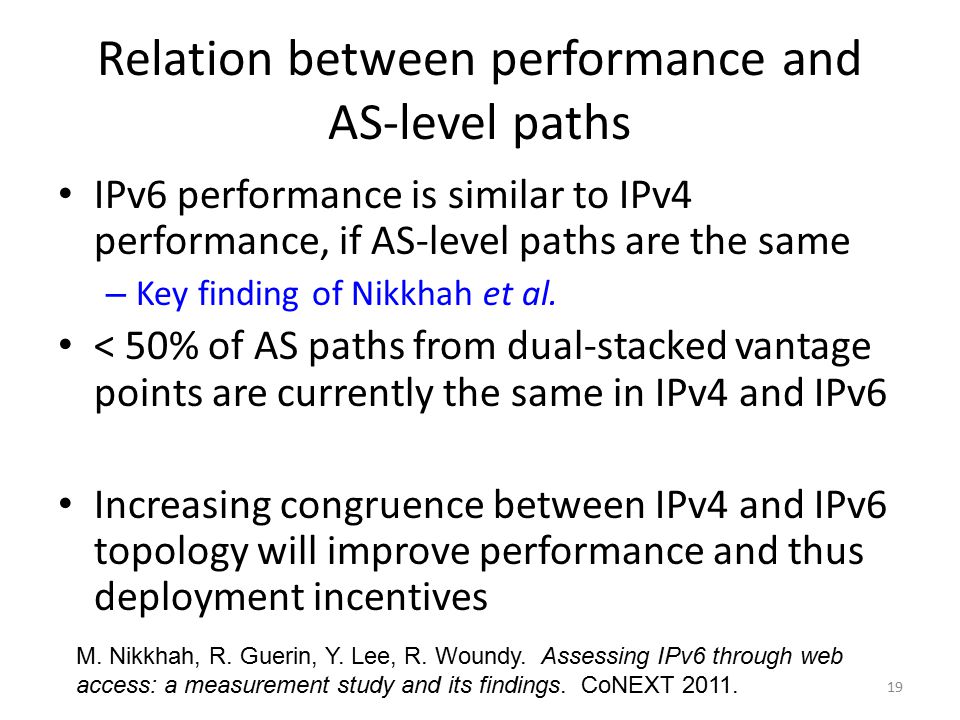 Relation between performance and AS-level paths

• IPv6 performance is similar to IPv4 performance, if AS-level paths are the same
– Key finding of Nikkhah et al.

• < 50% of AS paths from dual-stacked vantage points are currently the same in IPv4 and IPv6

• Increasing congruence between IPv4 and IPv6 topology will improve performance and thus deployment incentives

M. Nikkhah, R. Guerin, Y. Lee, R. Woundy. Assessing IPv6 through web access: a measurement study and its findings. CoNEXT 2011.

19